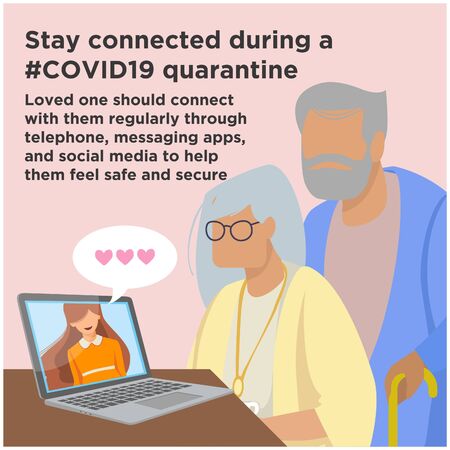 Stay connected during a #COVID19 quarantine

Loved one should connect with them regularly through telephone, messaging apps, and social media to help them feel safe and secure